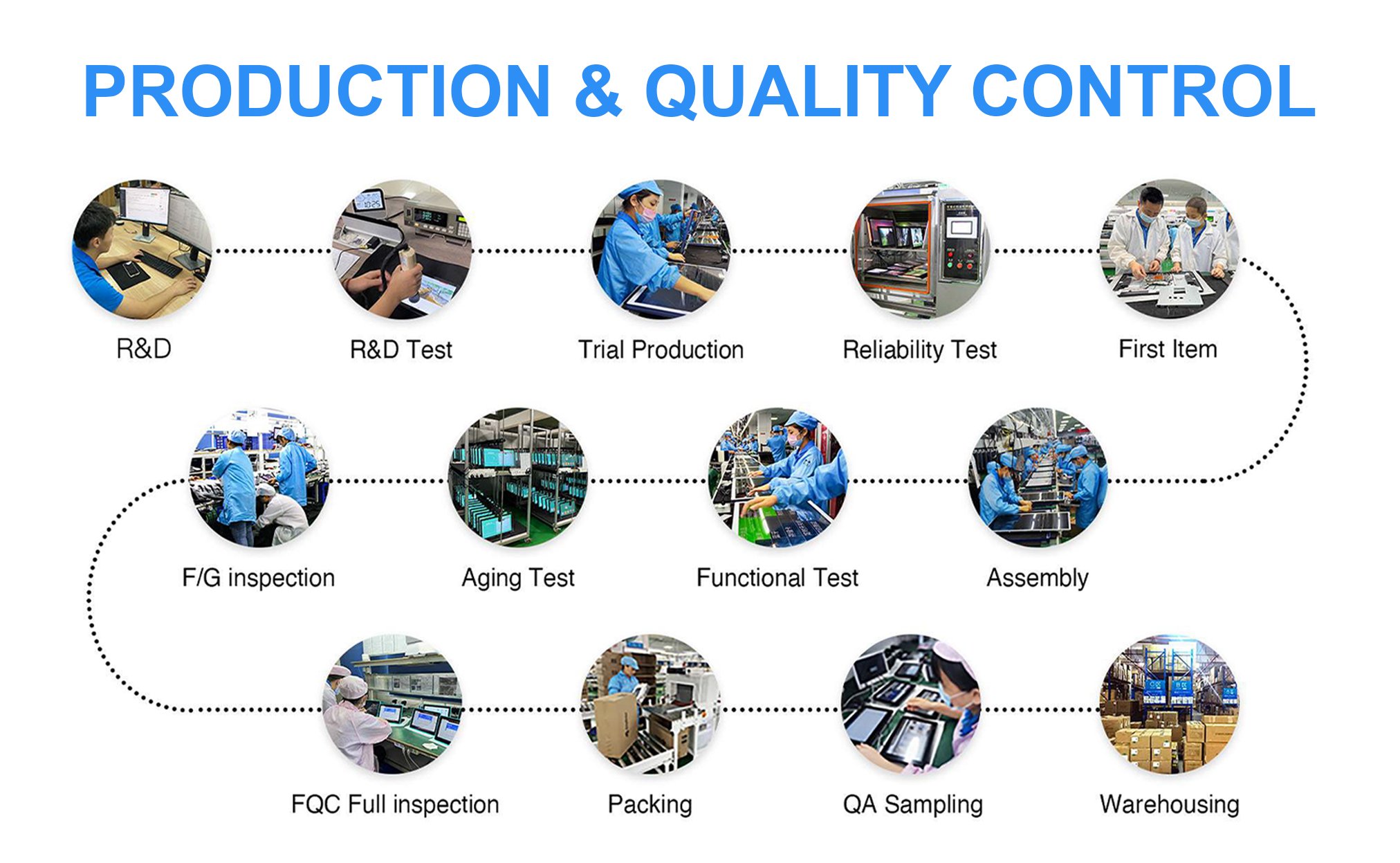 PRODUCTION & QUALITY CONTROL

R&D

R&D Test

Trial Production

Reliability Test

First Item

F/G inspection

Aging Test

Functional Test

Assembly

FQC Full inspection

Packing

QA Sampling

Warehousing